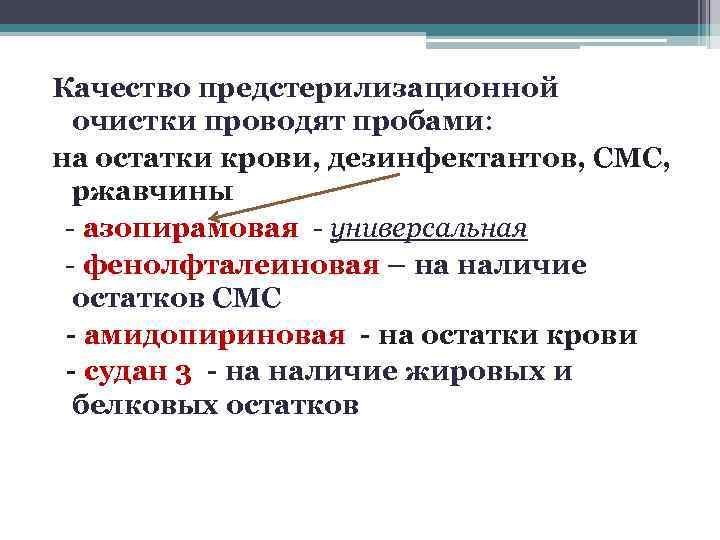 Качество предстерилизационной очистки проводят пробами:

на остатки крови, дезинфектантов, СМС, ржавчины

- азопирамовая - универсальная

- фенолфталеиновая – на наличие остатков СМС

- амидопириновая - на остатки крови

- судан 3 - на наличие жировых и белковых остатков